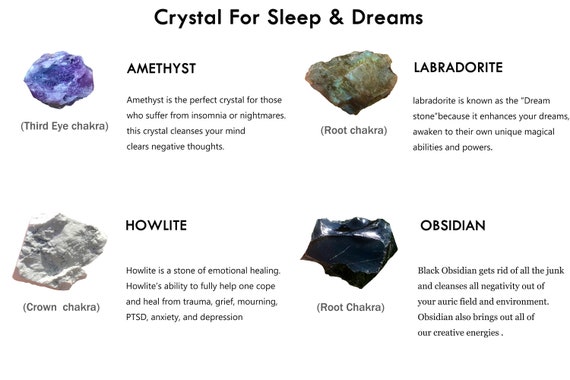 Crystal For Sleep & Dreams

(Third Eye chakra)

AMETHYST

Amethyst is the perfect crystal for those who suffer from insomnia or nightmares. this crystal cleanses your mind clears negative thoughts.

(Root chakra)

LABRADORITE

labradorite is known as the "Dream stone"because it enhances your dreams, awaken to their own unique magical abilities and powers.

(Crown chakra)

HOWLITE

Howlite is a stone of emotional healing. Howlite's ability to fully help one cope and heal from trauma, grief, mourning, PTSD, anxiety, and depression

(Root Chakra)

OBSIDIAN

Black Obsidian gets rid of all the junk and cleanses all negativity out of your auric field and environment. Obsidian also brings out all of our creative energies .